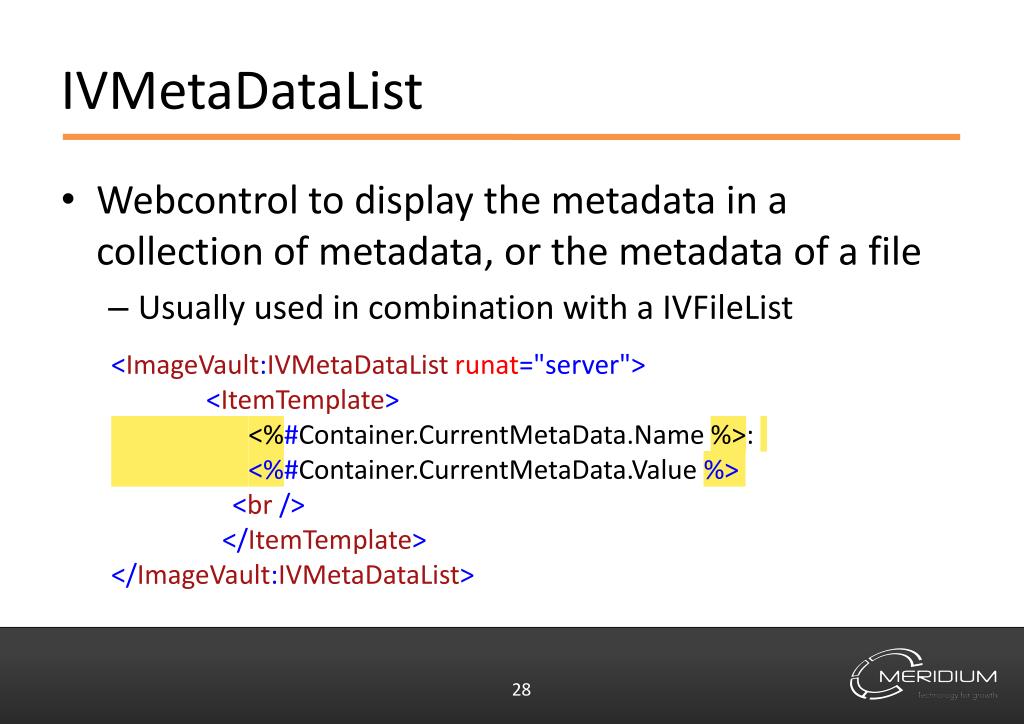 IVMetaDataList

• Webcontrol to display the metadata in a collection of metadata, or the metadata of a file
  – Usually used in combination with a IVFileList

<ImageVault:IVMetaDataList runat="server">
<ItemTemplate>
<%#Container.CurrentMetaData.Name %>:
<%#Container.CurrentMetaData.Value %>
<br />
</ItemTemplate>
</ImageVault:IVMetaDataList>

28

MERIDIUM
Technology for growth